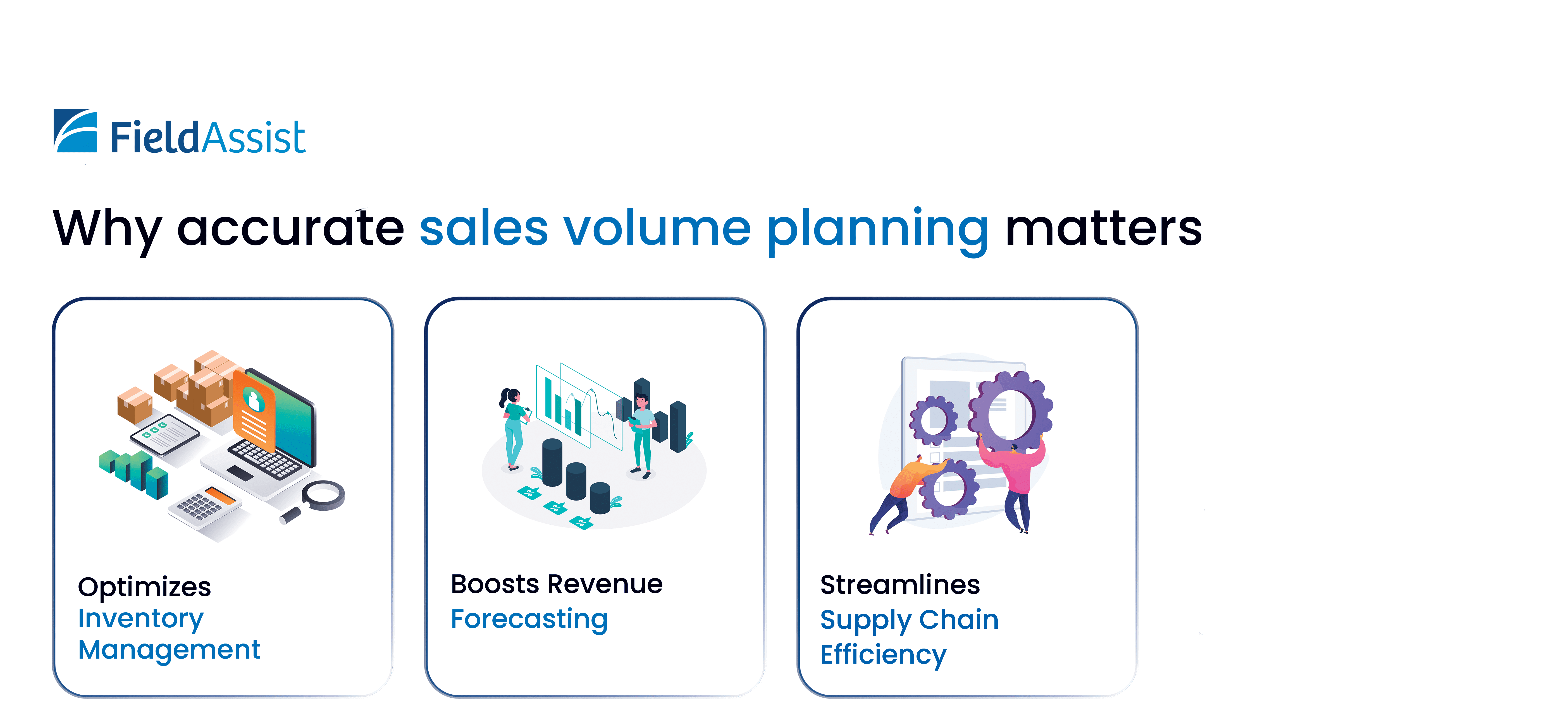 FieldAssist

Why accurate sales volume planning matters

Optimizes Inventory Management

Boosts Revenue Forecasting

Streamlines Supply Chain Efficiency